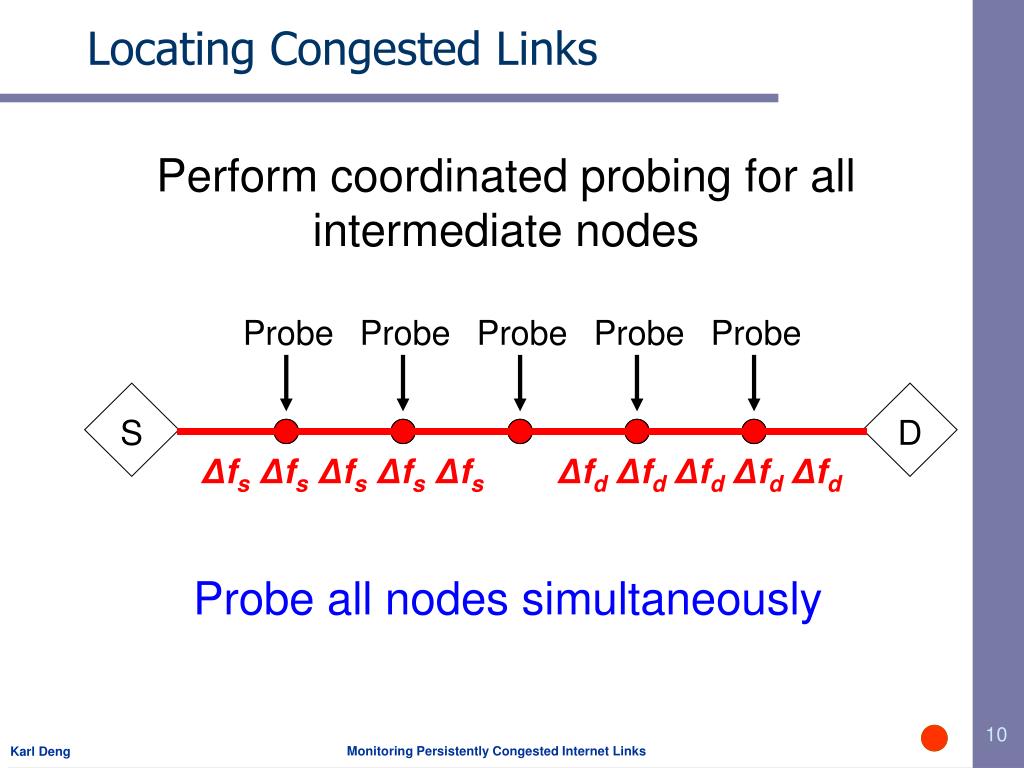 Locating Congested Links

Perform coordinated probing for all intermediate nodes

Probe Probe Probe Probe Probe

S

D

$\Delta f_s$ $\Delta f_s$ $\Delta f_s$ $\Delta f_s$ $\Delta f_s$

$\Delta f_d$ $\Delta f_d$ $\Delta f_d$ $\Delta f_d$ $\Delta f_d$

Probe all nodes simultaneously

Karl Deng

Monitoring Persistently Congested Internet Links

10